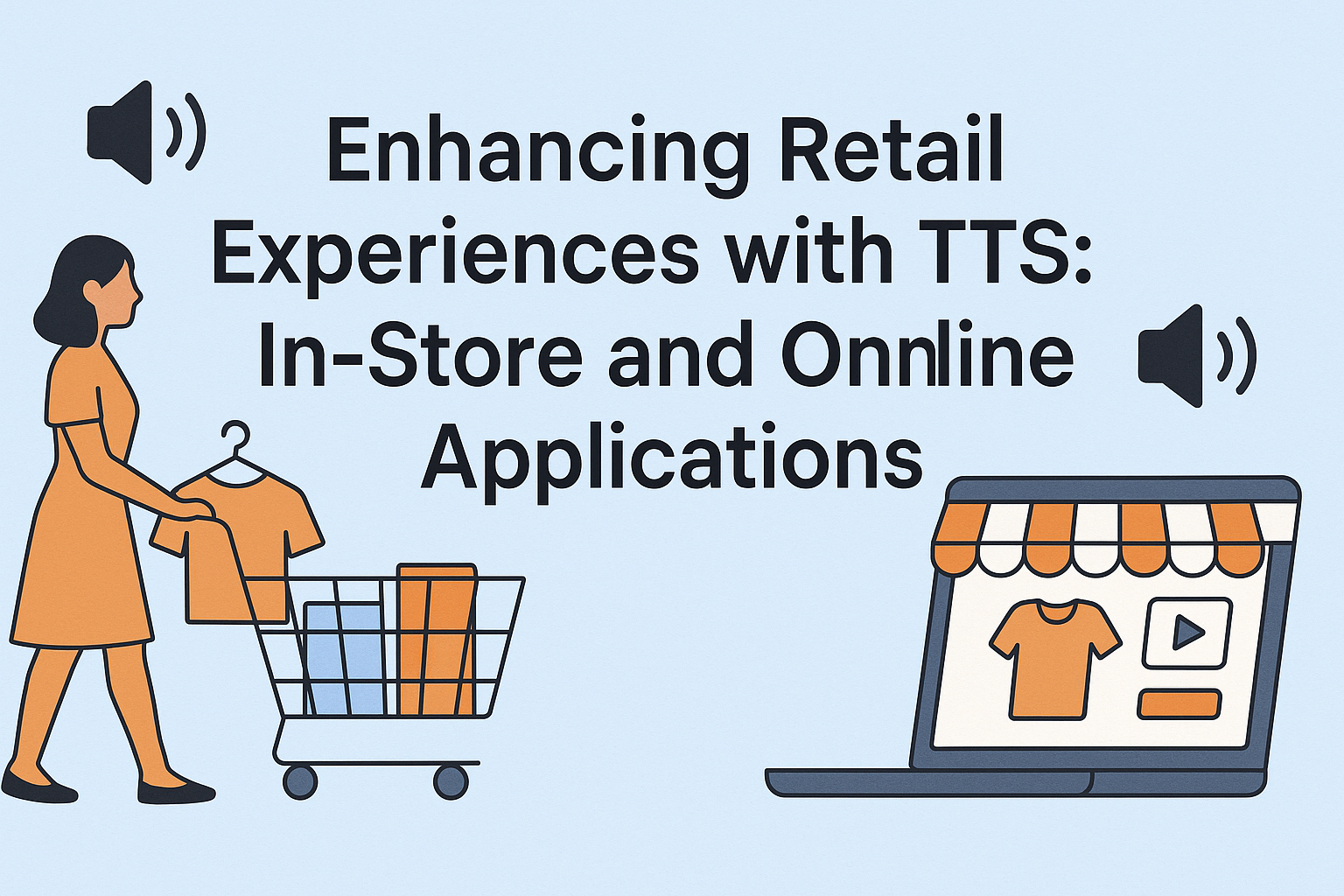 Enhancing Retail Experiences with TTS: In-Store and Onnline Applications